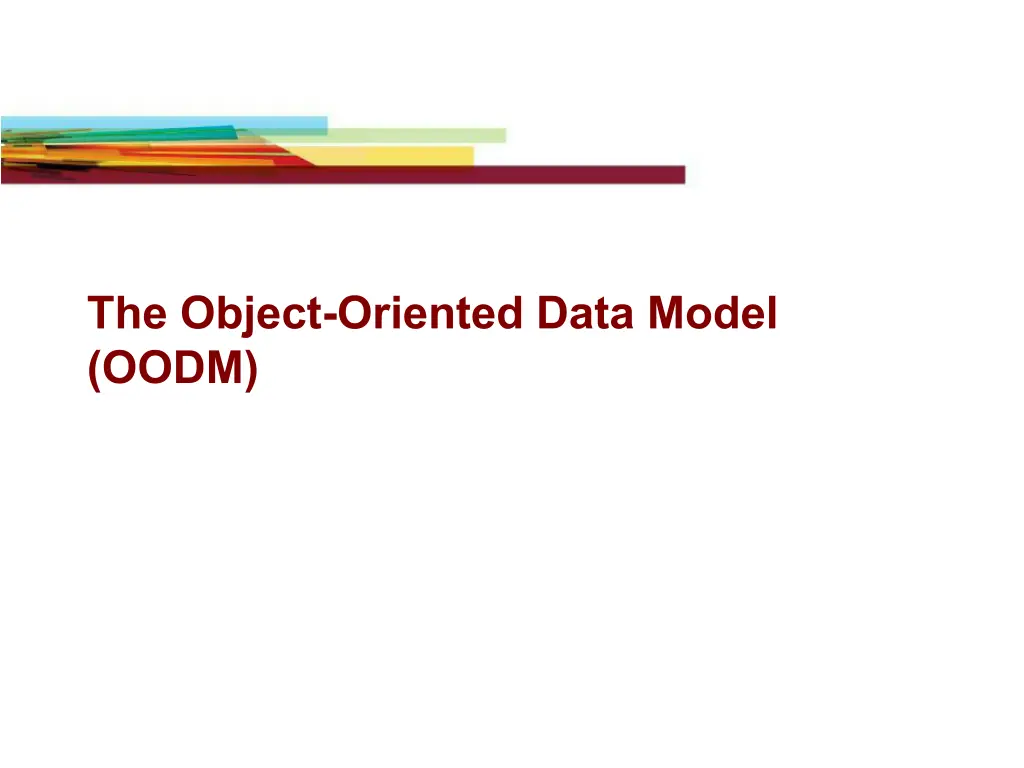 The Object-Oriented Data Model (OODM)